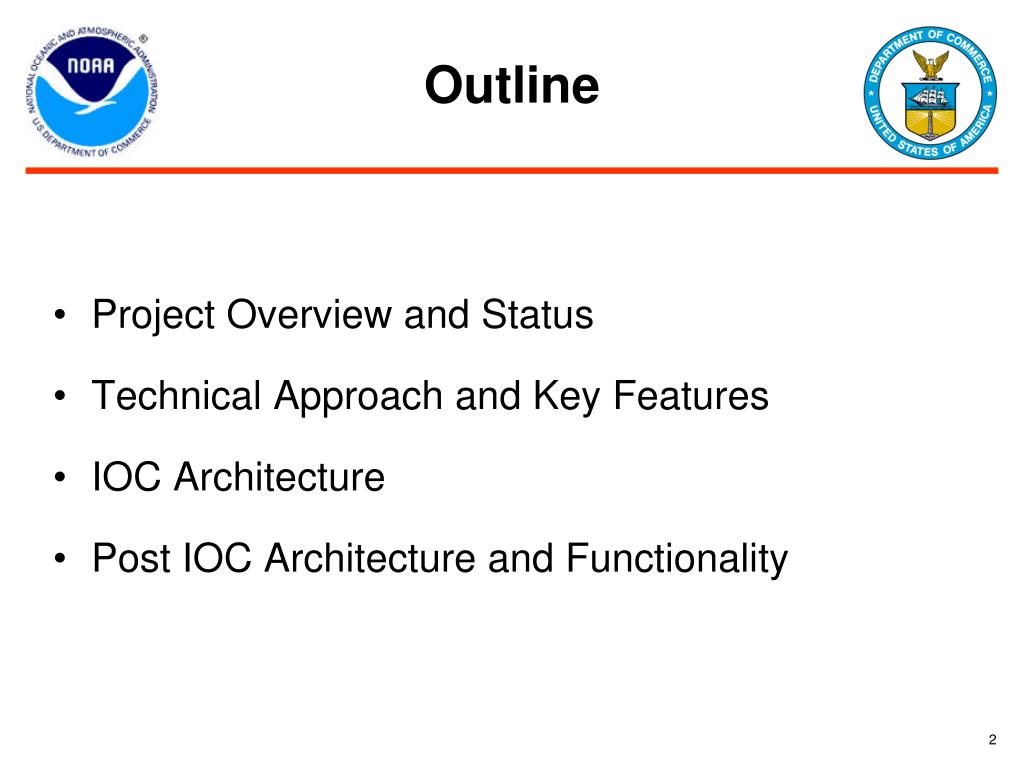 NATIONAL OCEANIC AND ATMOSPHERIC ADMINISTRATION
NOAA
U.S. DEPARTMENT OF COMMERCE

Outline

DEPARTMENT OF COMMERCE
UNITED STATES OF AMERICA

• Project Overview and Status
• Technical Approach and Key Features
• IOC Architecture
• Post IOC Architecture and Functionality

2